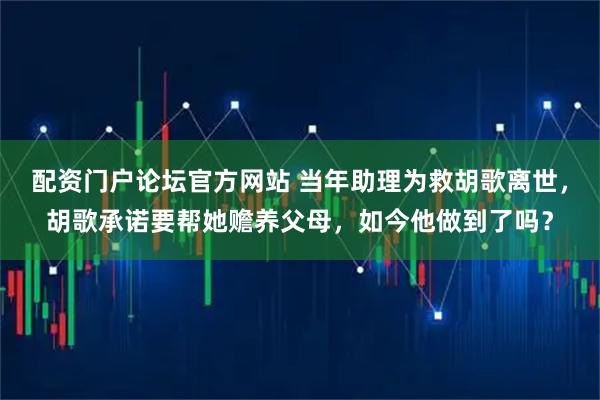 配资门户论坛官方网站 当年助理为救胡歌离世，胡歌承诺要帮她赡养父母，如今他做到了吗？